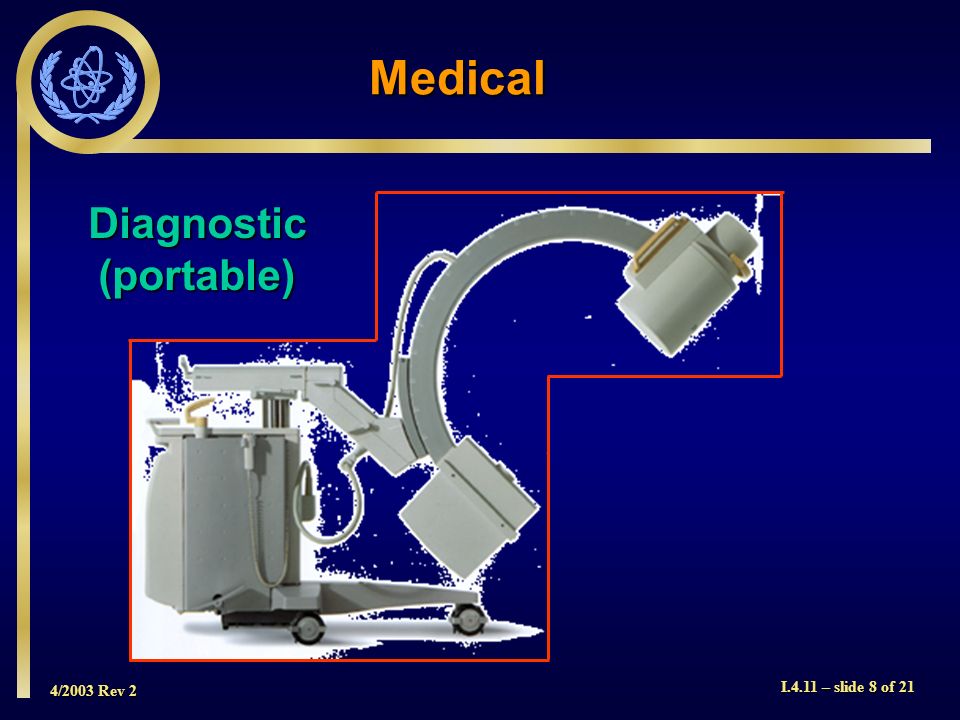 Medical

Diagnostic (portable)

4/2003 Rev 2

I.4.11 – slide 8 of 21